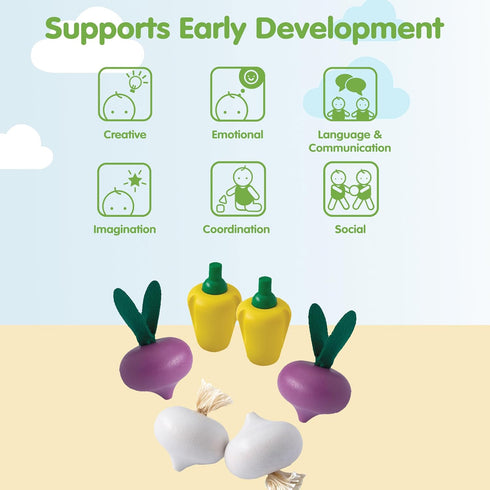 Supports Early Development

Creative

Emotional

Language & Communication

Imagination

Coordination

Social